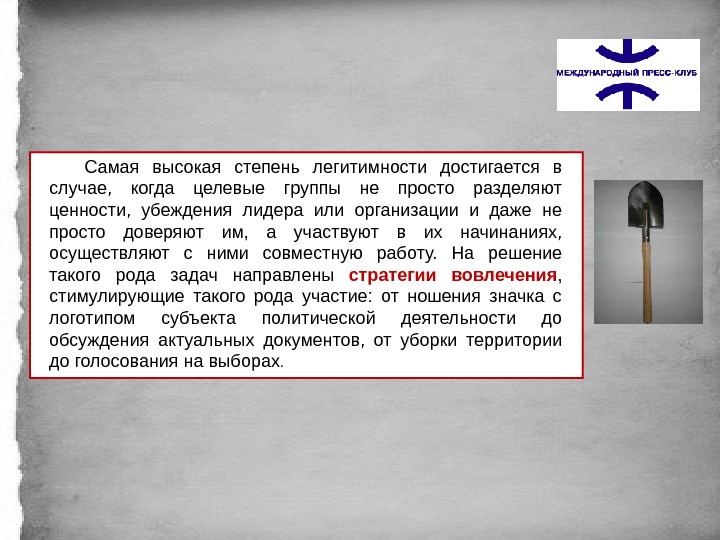 МЕЖДУНАРОДНЫЙ ПРЕСС-КЛУБ

Самая высокая степень легитимности достигается в случае, когда целевые группы не просто разделяют ценности, убеждения лидера или организации и даже не просто доверяют им, а участвуют в их начинаниях, осуществляют с ними совместную работу. На решение такого рода задач направлены стратегии вовлечения, стимулирующие такого рода участие: от ношения значка с логотипом субъекта политической деятельности до обсуждения актуальных документов, от уборки территории до голосования на выборах.